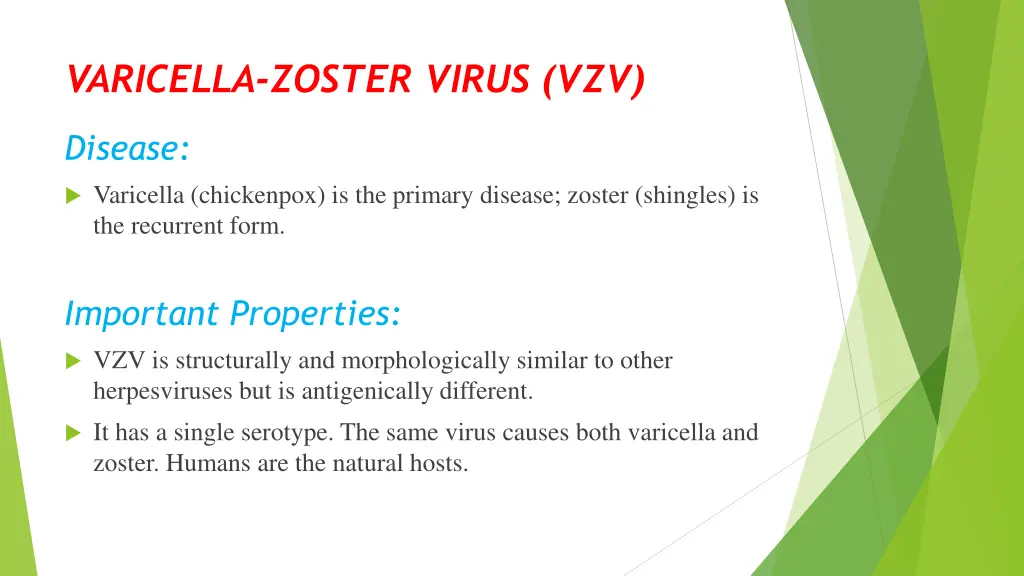 VARICELLA-ZOSTER VIRUS (VZV)

Disease:

Varicella (chickenpox) is the primary disease; zoster (shingles) is the recurrent form.

Important Properties:

VZV is structurally and morphologically similar to other herpesviruses but is antigenically different.

It has a single serotype. The same virus causes both varicella and zoster. Humans are the natural hosts.